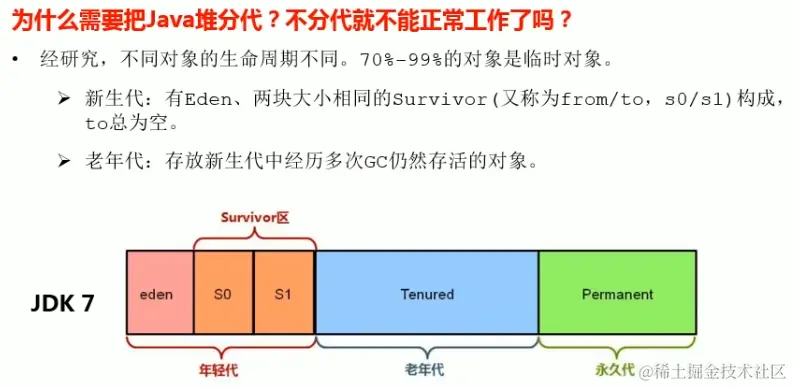 为什么需要把Java堆分代？不分代就不能正常工作了吗？

• 经研究，不同对象的生命周期不同。70%-99%的对象是临时对象。

➢ 新生代：有Eden、两块大小相同的Survivor(又称为from/to，s0/s1)构成，to总为空。

➢ 老年代：存放新生代中经历多次GC仍然存活的对象。

Survivor区

JDK 7

eden

S0

S1

Tenured

Permanent

年轻代

老年代

永久代

@稀土掘金技术社区